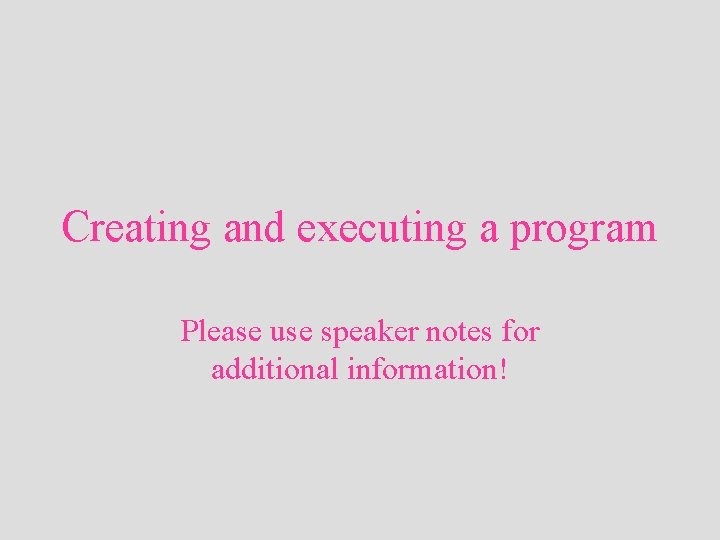 Creating and executing a program

Please use speaker notes for additional information!